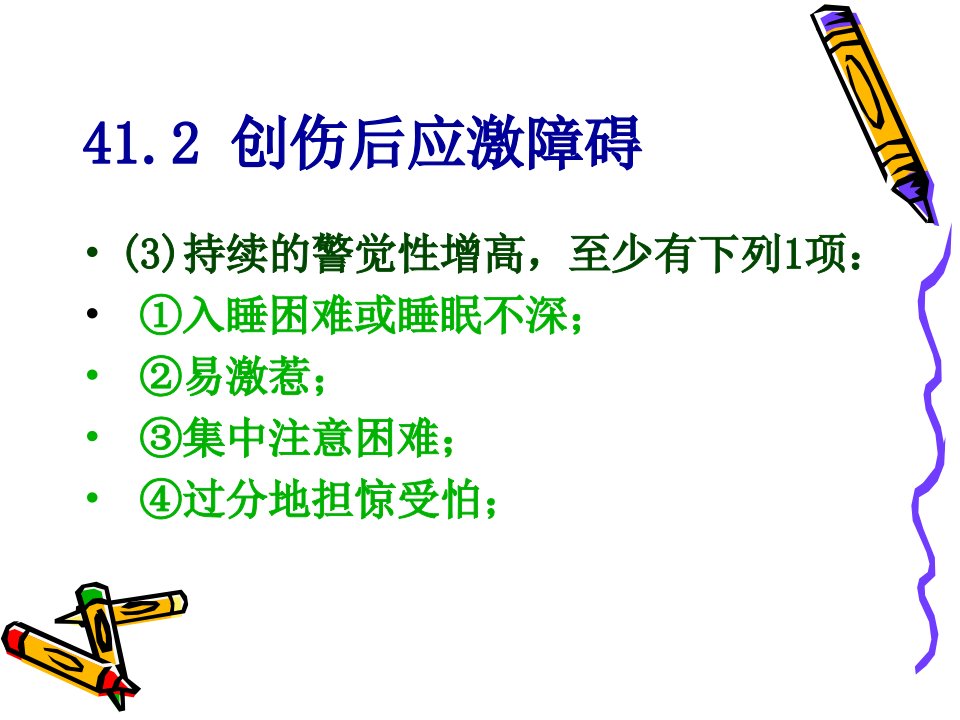 41.2 创伤后应激障碍

• (3)持续的警觉性增高，至少有下列1项：
• ①入睡困难或睡眠不深；
• ②易激惹；
• ③集中注意困难；
• ④过分地担惊受怕；